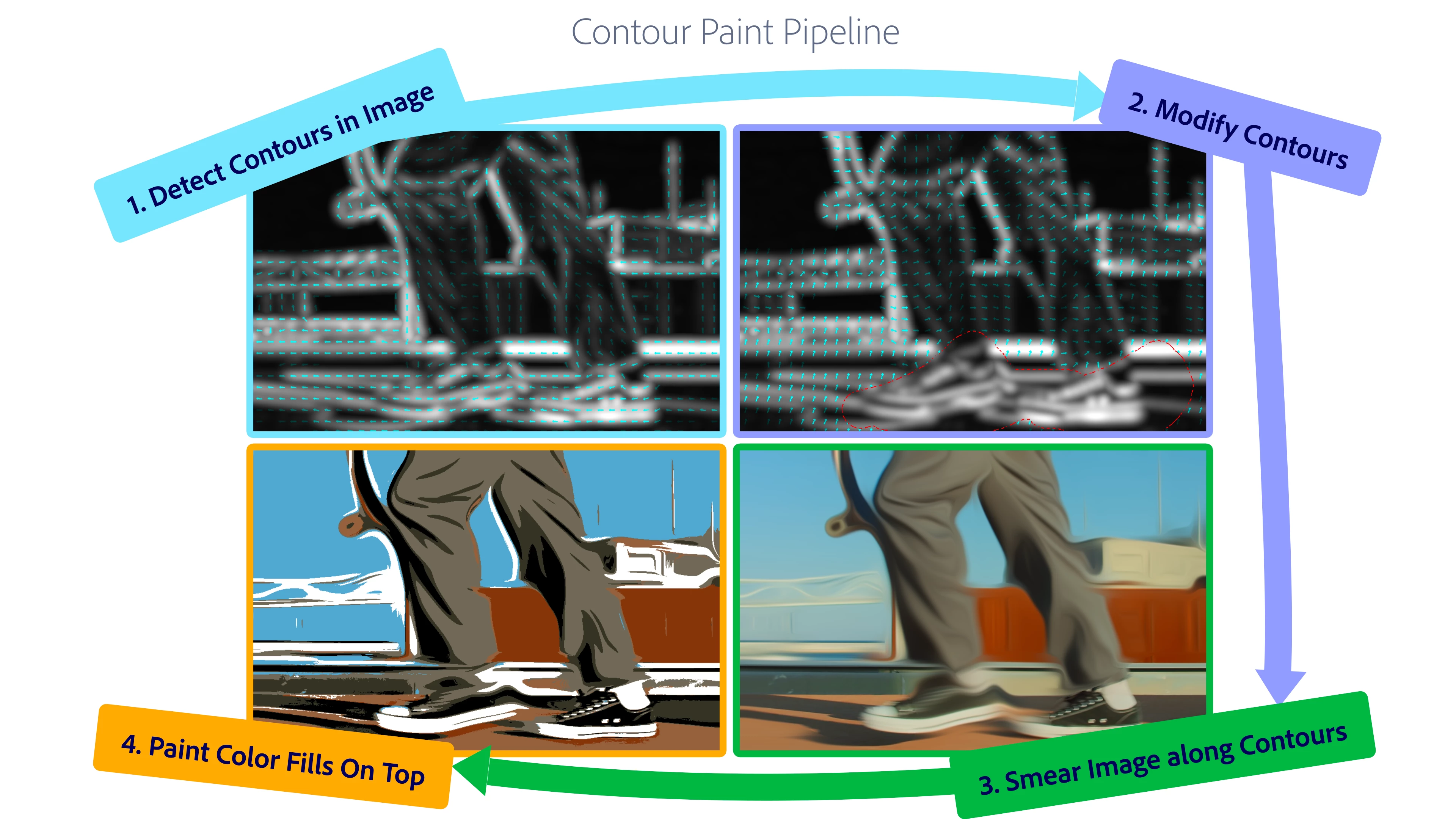 Contour Paint Pipeline

1. Detect Contours in Image

2. Modify Contours

3. Smear Image along Contours

4. Paint Color Fills On Top